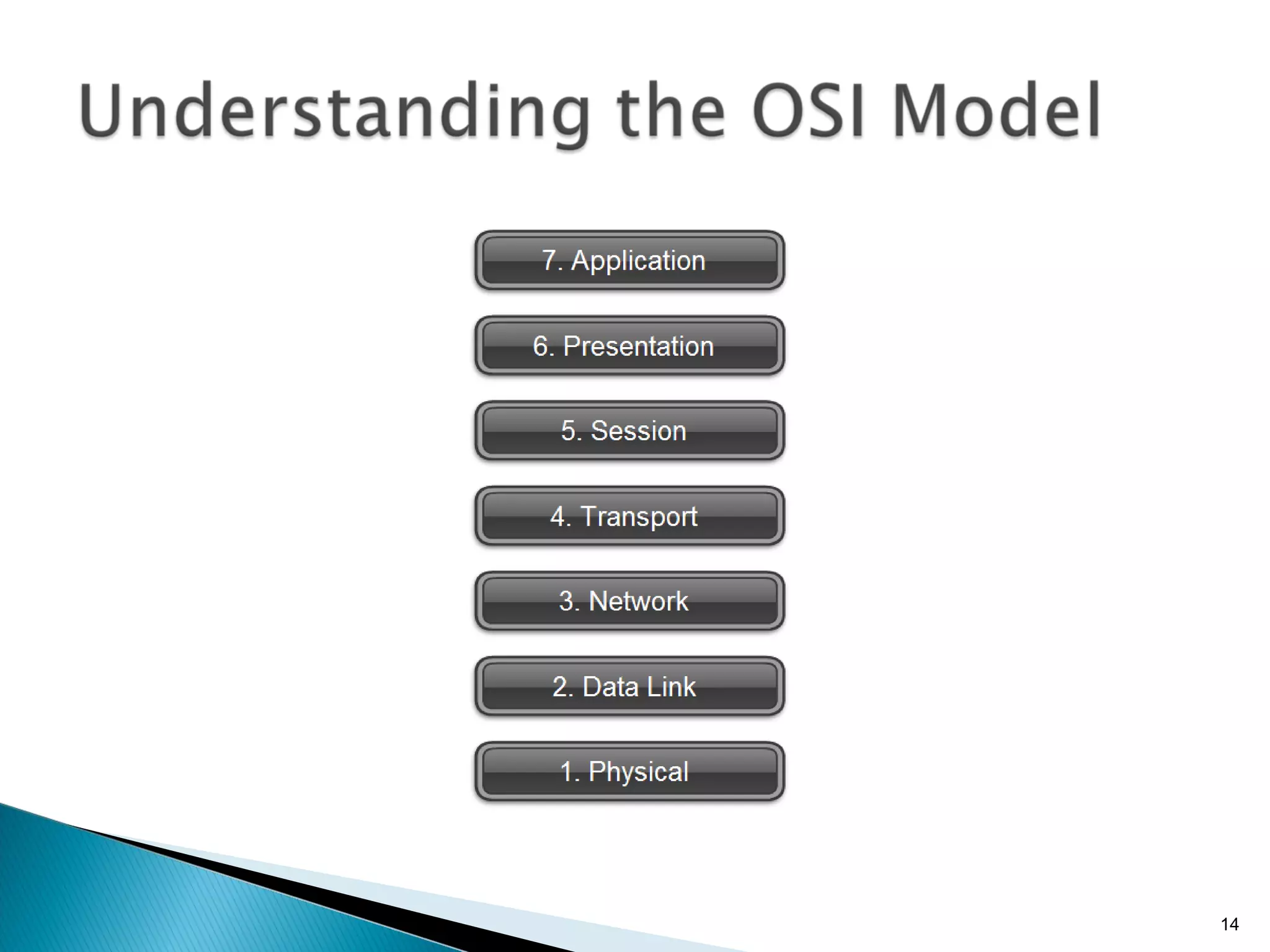 Understanding the OSI Model

7. Application

6. Presentation

5. Session

4. Transport

3. Network

2. Data Link

1. Physical

14